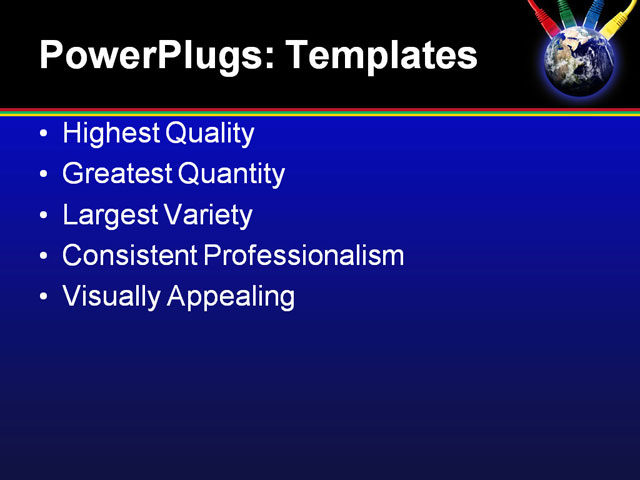 PowerPlugs: Templates

• Highest Quality
• Greatest Quantity
• Largest Variety
• Consistent Professionalism
• Visually Appealing